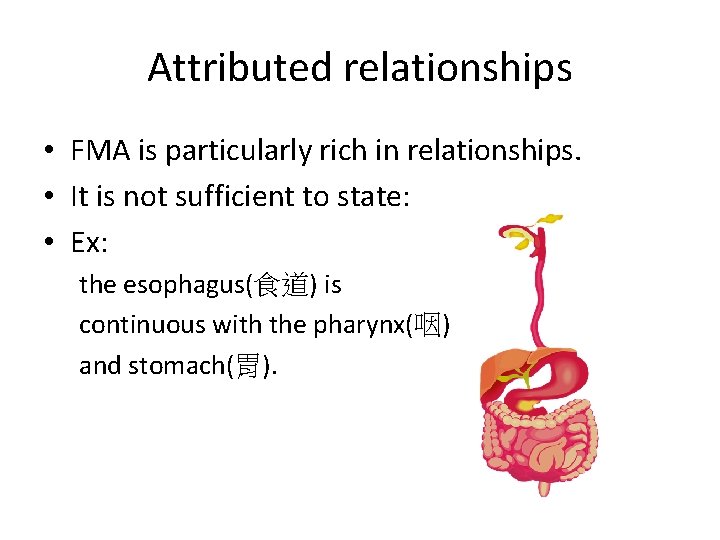 Attributed relationships

• FMA is particularly rich in relationships.
• It is not sufficient to state:
• Ex:

the esophagus(食道) is continuous with the pharynx(咽) and stomach(胃).